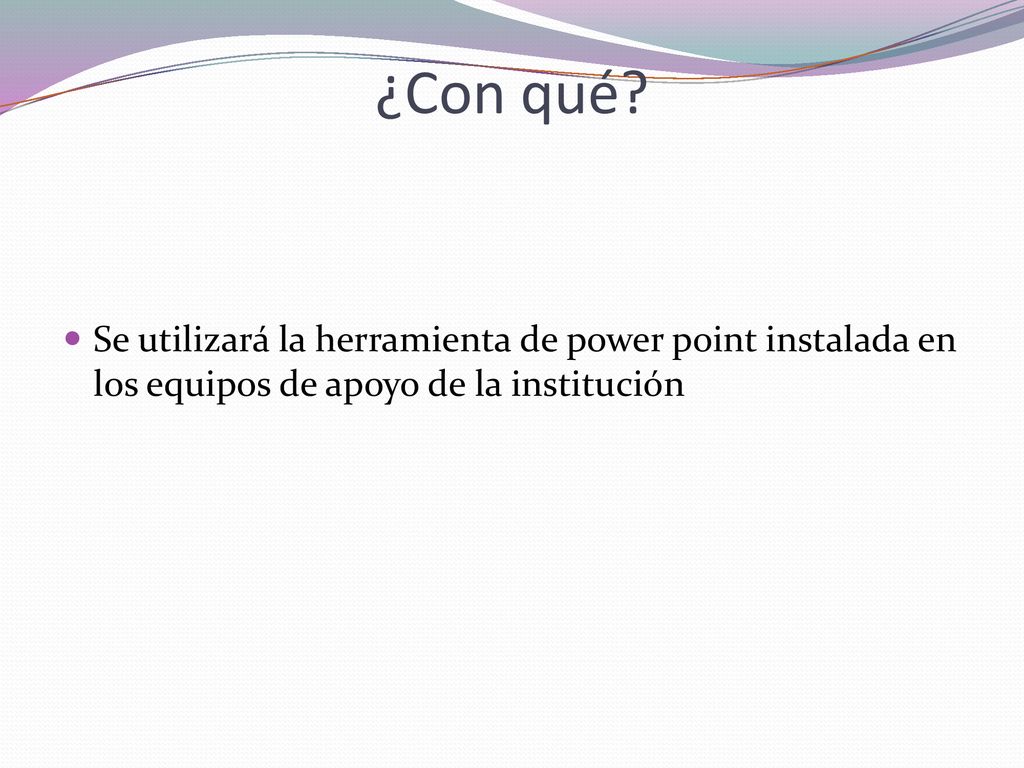 ¿Con qué?

Se utilizará la herramienta de power point instalada en los equipos de apoyo de la institución